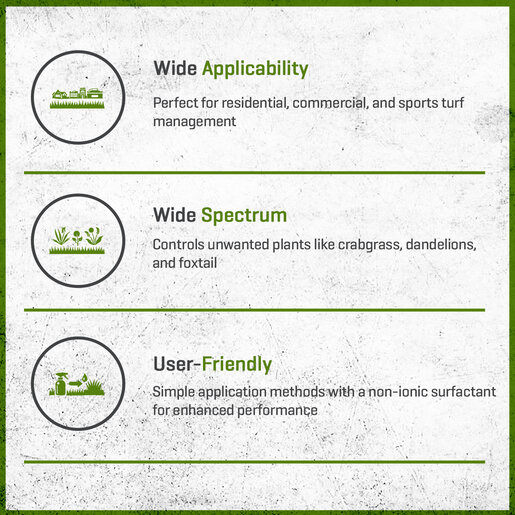 Wide Applicability

Perfect for residential, commercial, and sports turf management

Wide Spectrum

Controls unwanted plants like crabgrass, dandelions, and foxtail

User-Friendly

Simple application methods with a non-ionic surfactant for enhanced performance